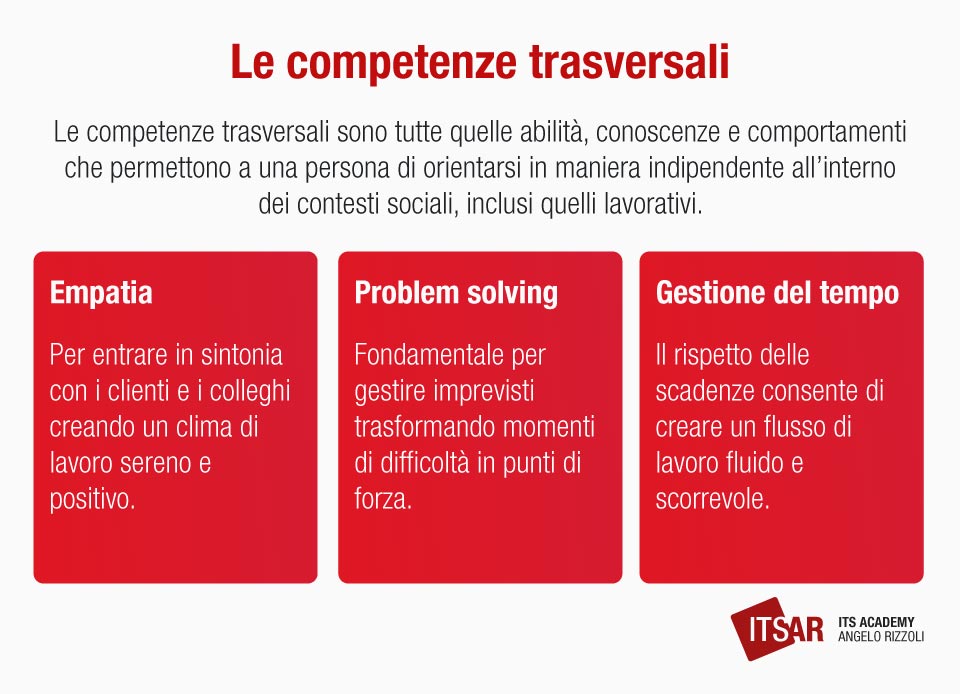 Le competenze trasversali

Le competenze trasversali sono tutte quelle abilità, conoscenze e comportamenti che permettono a una persona di orientarsi in maniera indipendente all'interno dei contesti sociali, inclusi quelli lavorativi.

Empatia

Per entrare in sintonia con i clienti e i colleghi creando un clima di lavoro sereno e positivo.

Problem solving

Fondamentale per gestire imprevisti trasformando momenti di difficoltà in punti di forza.

Gestione del tempo

Il rispetto delle scadenze consente di creare un flusso di lavoro fluido e scorrevole.

ITSAR ITS ACADEMY ANGELO RIZZOLI